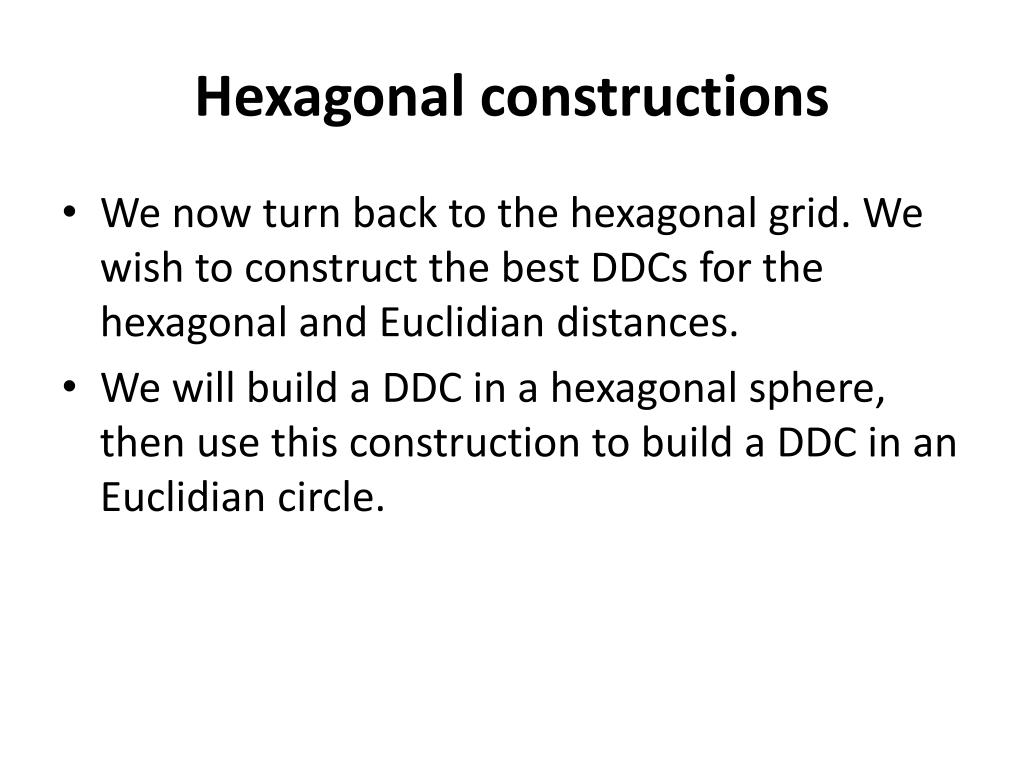 Hexagonal constructions

• We now turn back to the hexagonal grid. We wish to construct the best DDCs for the hexagonal and Euclidian distances.

• We will build a DDC in a hexagonal sphere, then use this construction to build a DDC in an Euclidian circle.